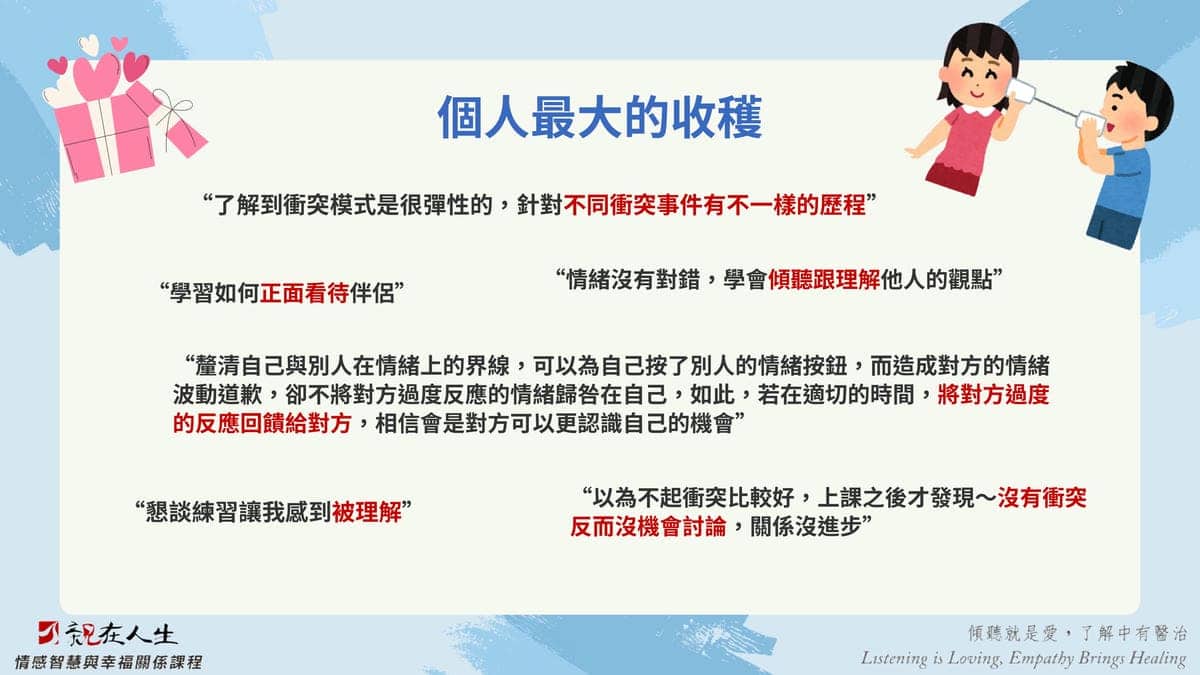 個人最大的收穫

“了解到衝突模式是很彈性的，針對不同衝突事件有不一樣的歷程”

“學習如何正面看待伴侶”

“情緒沒有對錯，學會傾聽跟理解他人的觀點”

“釐清自己與別人在情緒上的界線，可以為自己按了別人的情緒按鈕，而造成對方的情緒波動道歉，卻不將對方過度反應的情緒歸咎在自己，如此，若在適切的時間，將對方過度的反應回饋給對方，相信會是對方可以更認識自己的機會”

“懇談練習讓我感到被理解”

“以為不起衝突比較好，上課之後才發現～沒有衝突反而沒機會討論，關係沒進步”

親在人生
情感智慧與幸福關係課程

傾聽就是愛，了解中有醫治
Listening is Loving, Empathy Brings Healing